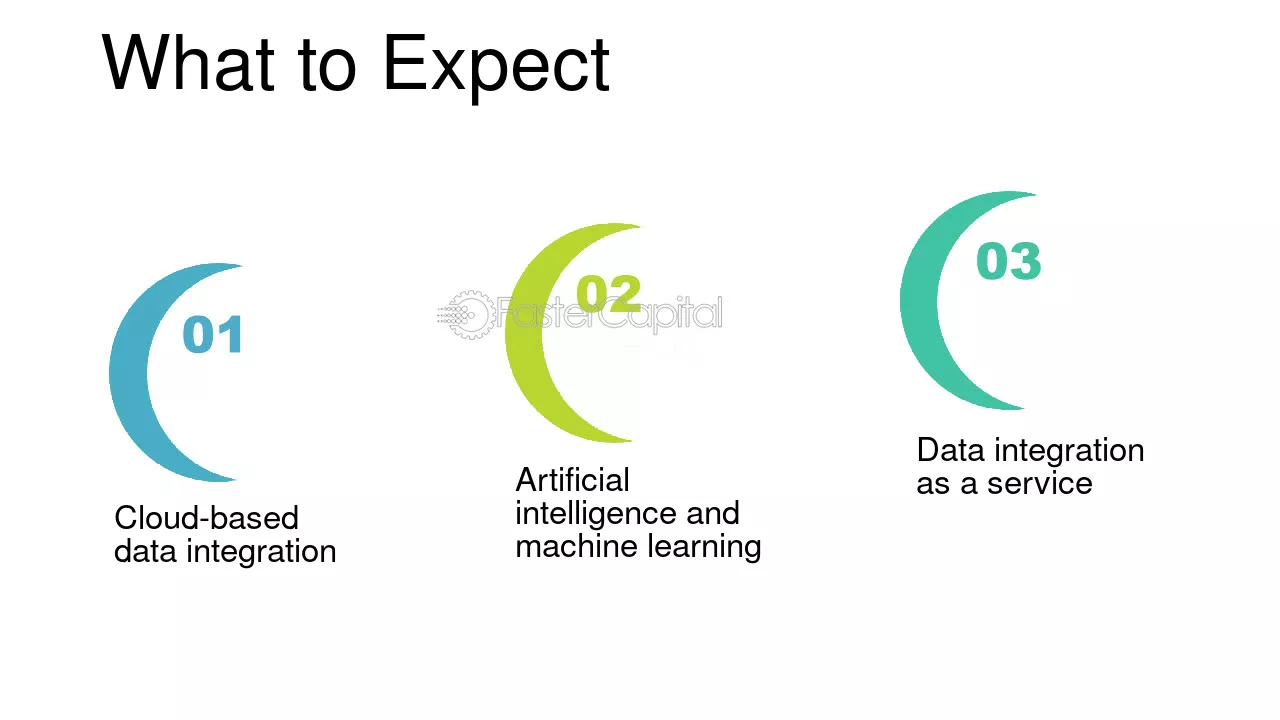 What to Expect

01

Cloud-based data integration

02

Artificial intelligence and machine learning

03

Data integration as a service

FasterCapital